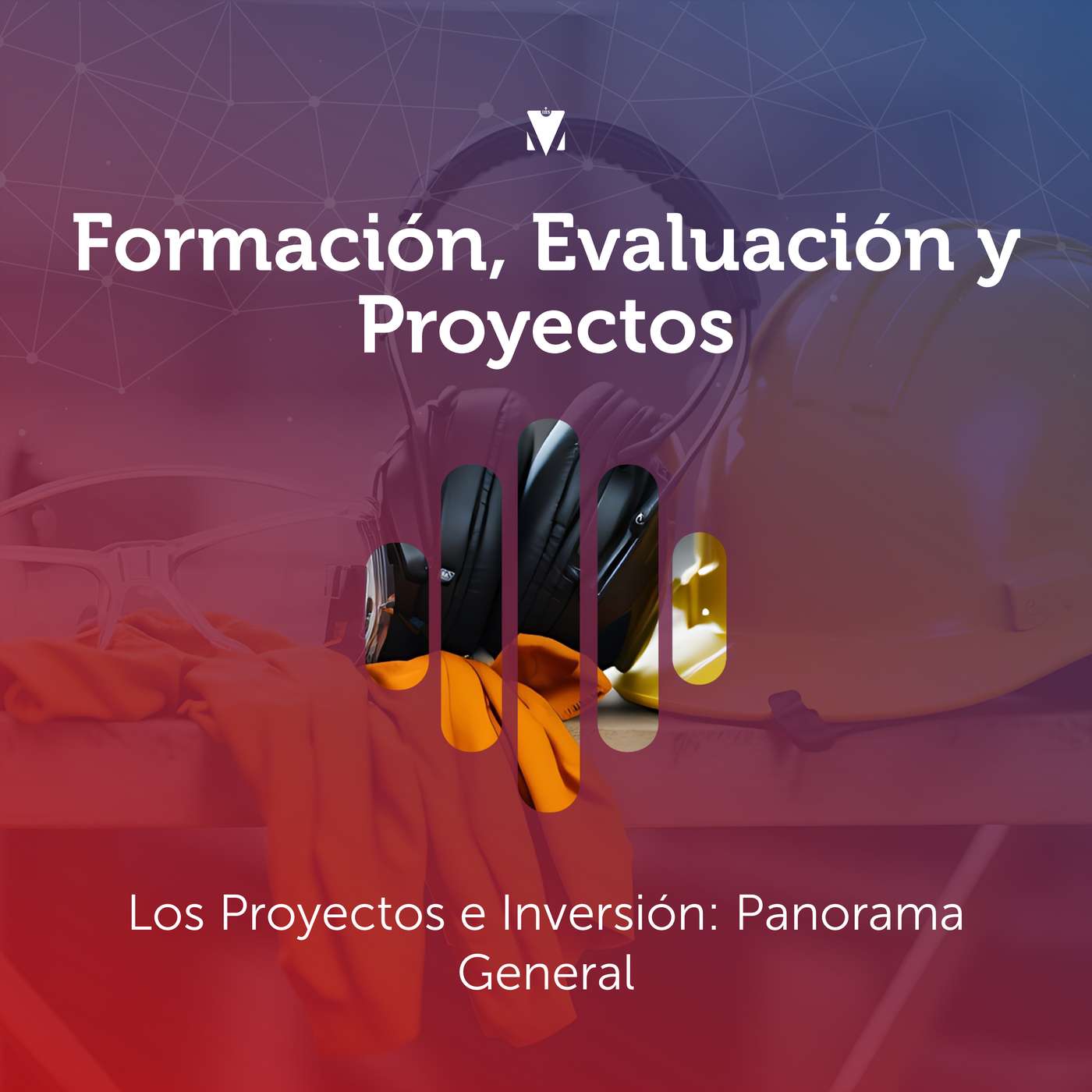 Formación, Evaluación y Proyectos

Los Proyectos e Inversión: Panorama General